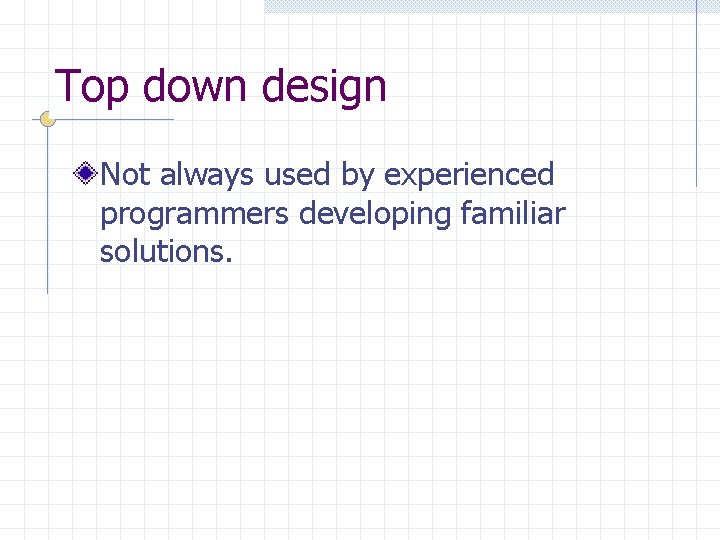 Top down design

Not always used by experienced programmers developing familiar solutions.